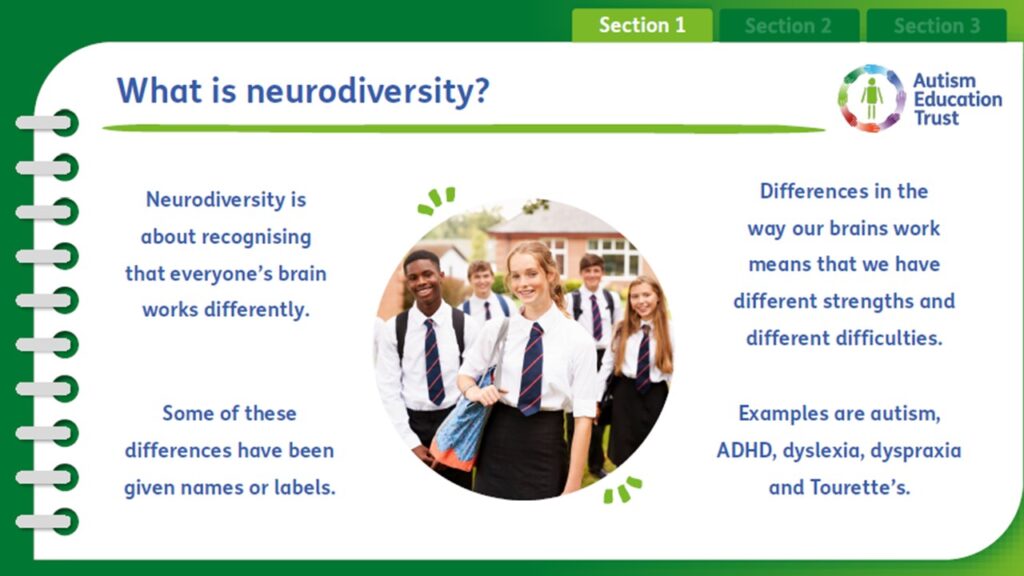 Section 1 Section 2 Section 3

What is neurodiversity?

Autism Education Trust

Neurodiversity is about recognising that everyone's brain works differently.

Some of these differences have been given names or labels.

Differences in the way our brains work means that we have different strengths and different difficulties.

Examples are autism, ADHD, dyslexia, dyspraxia and Tourette's.